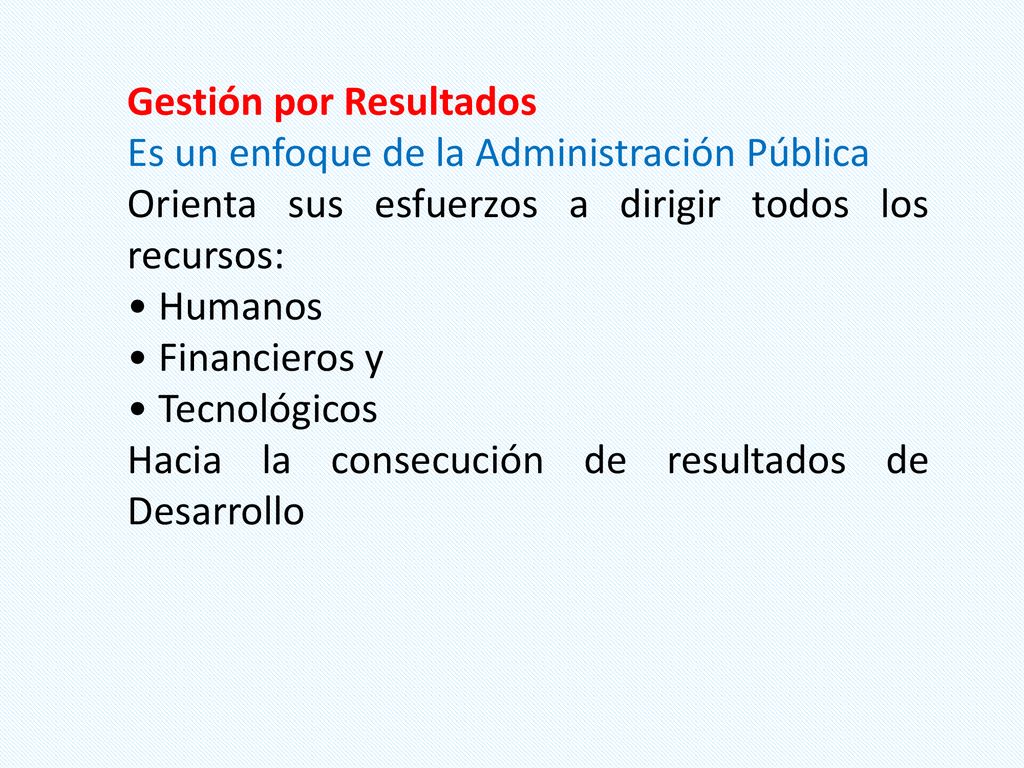 Gestión por Resultados
Es un enfoque de la Administración Pública
Orienta sus esfuerzos a dirigir todos los recursos:
• Humanos
• Financieros y
• Tecnológicos
Hacia la consecución de resultados de Desarrollo